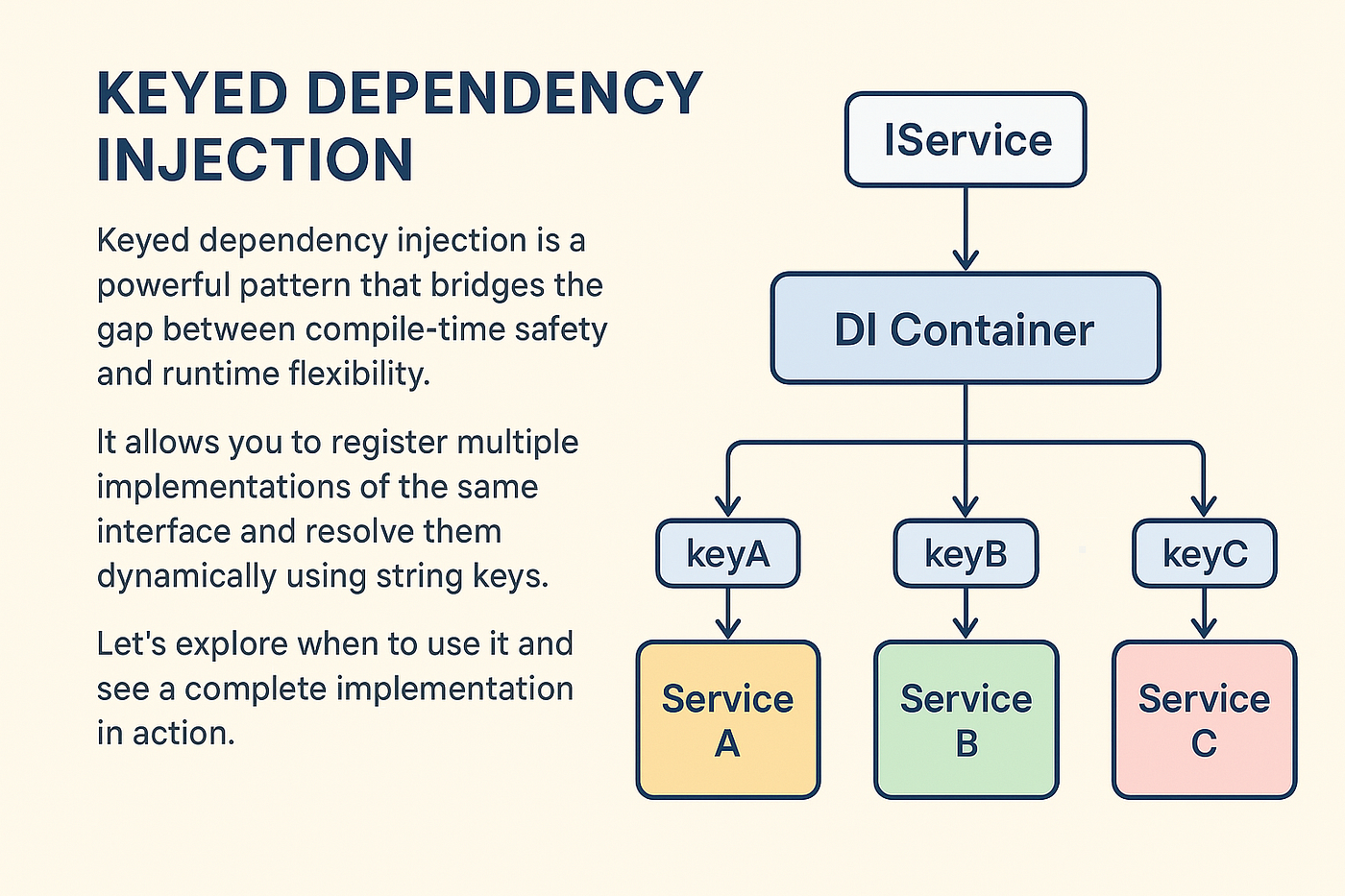 KEYED DEPENDENCY INJECTION

Keyed dependency injection is a powerful pattern that bridges the gap between compile-time safety and runtime flexibility.

It allows you to register multiple implementations of the same interface and resolve them dynamically using string keys.

Let's explore when to use it and see a complete implementation in action.

IService

DI Container

keyA

keyB

keyC

Service A

Service B

Service C